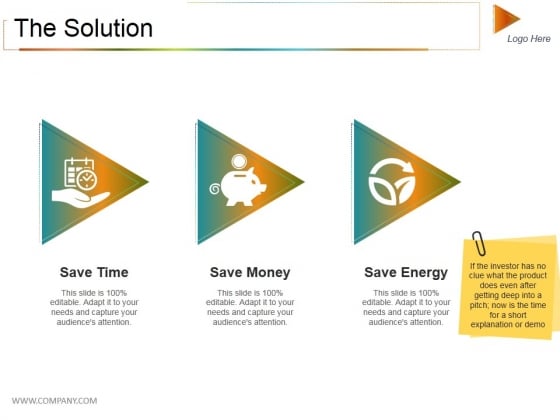 The Solution

Logo Here

Save Time

This slide is 100% editable. Adapt it to your needs and capture your audience's attention.

Save Money

This slide is 100% editable. Adapt it to your needs and capture your audience's attention.

Save Energy

This slide is 100% editable. Adapt it to your needs and capture your audience's attention.

If the investor has no clue what the product does even after getting deep into a pitch; now is the time for a short explanation or demo

WWW.COMPANY.COM